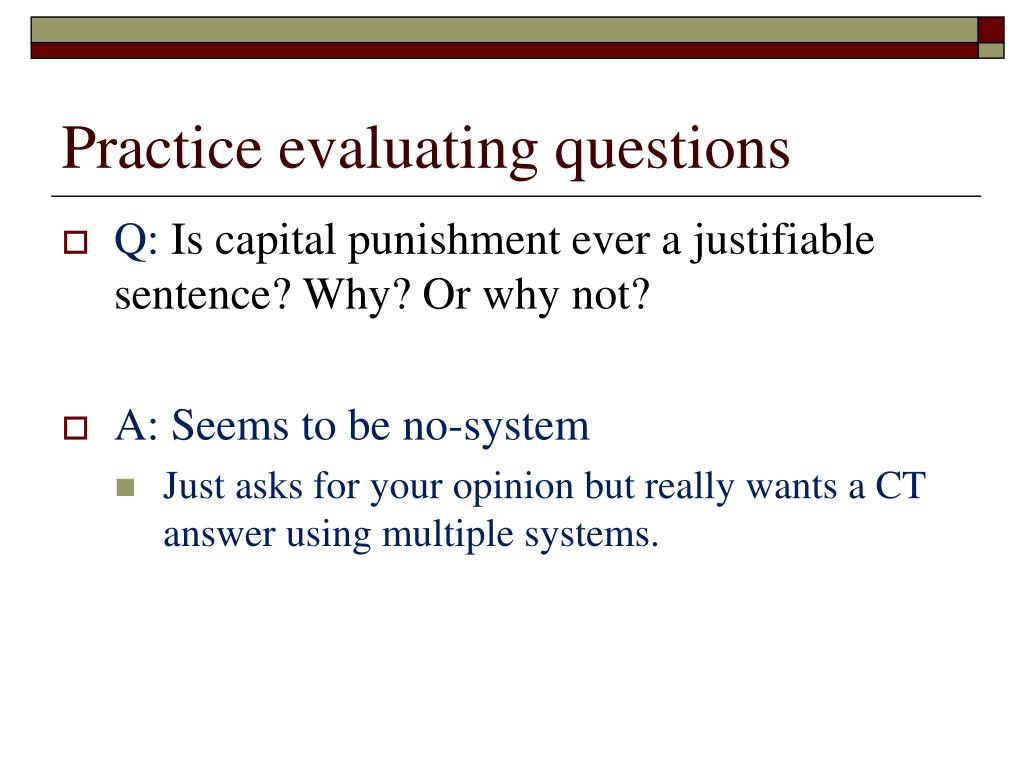 Practice evaluating questions

Q: Is capital punishment ever a justifiable sentence? Why? Or why not?

A: Seems to be no-system

Just asks for your opinion but really wants a CT answer using multiple systems.